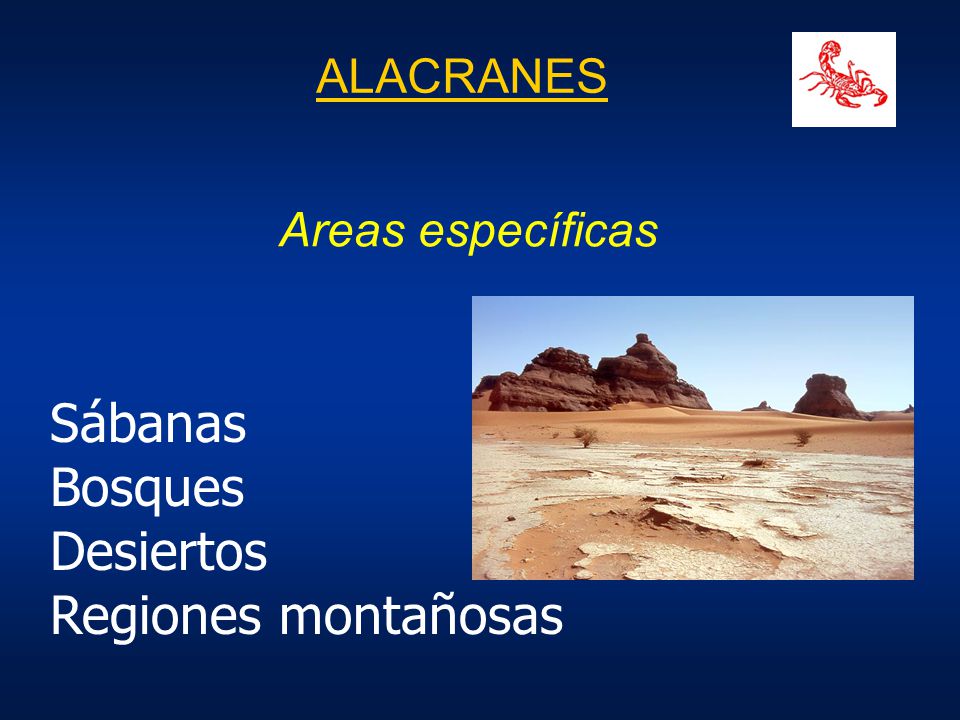 ALACRANES

Areas específicas

Sábanas
Bosques
Desiertos
Regiones montañosas